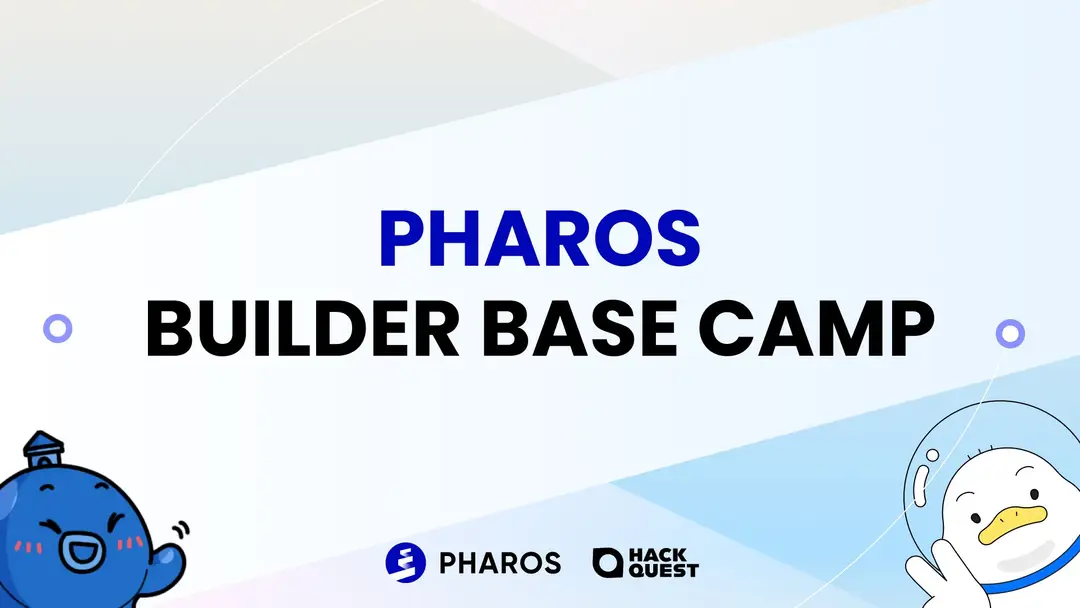 PHAROS
BUILDER BASE CAMP

PHAROS HACK QUEST